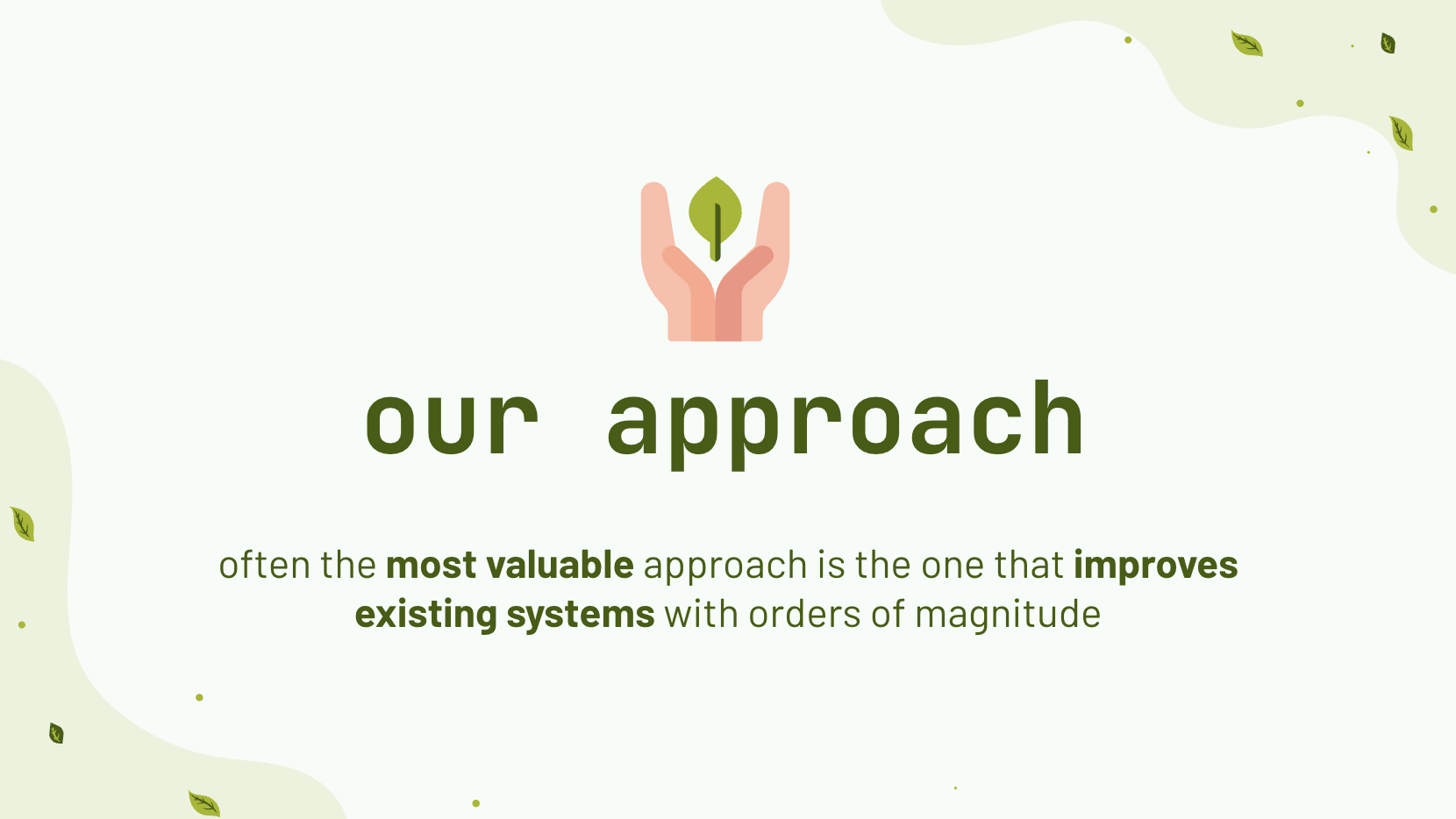 our approach

often the most valuable approach is the one that improves existing systems with orders of magnitude